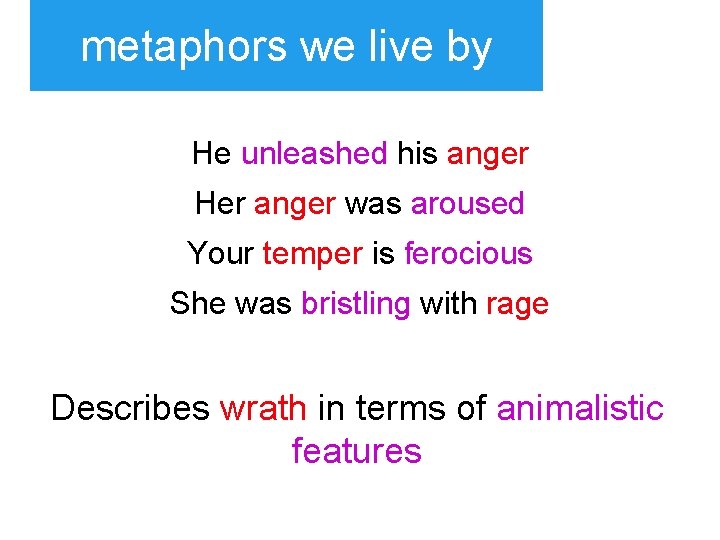 metaphors we live by

He unleashed his anger

Her anger was aroused

Your temper is ferocious

She was bristling with rage

Describes wrath in terms of animalistic features